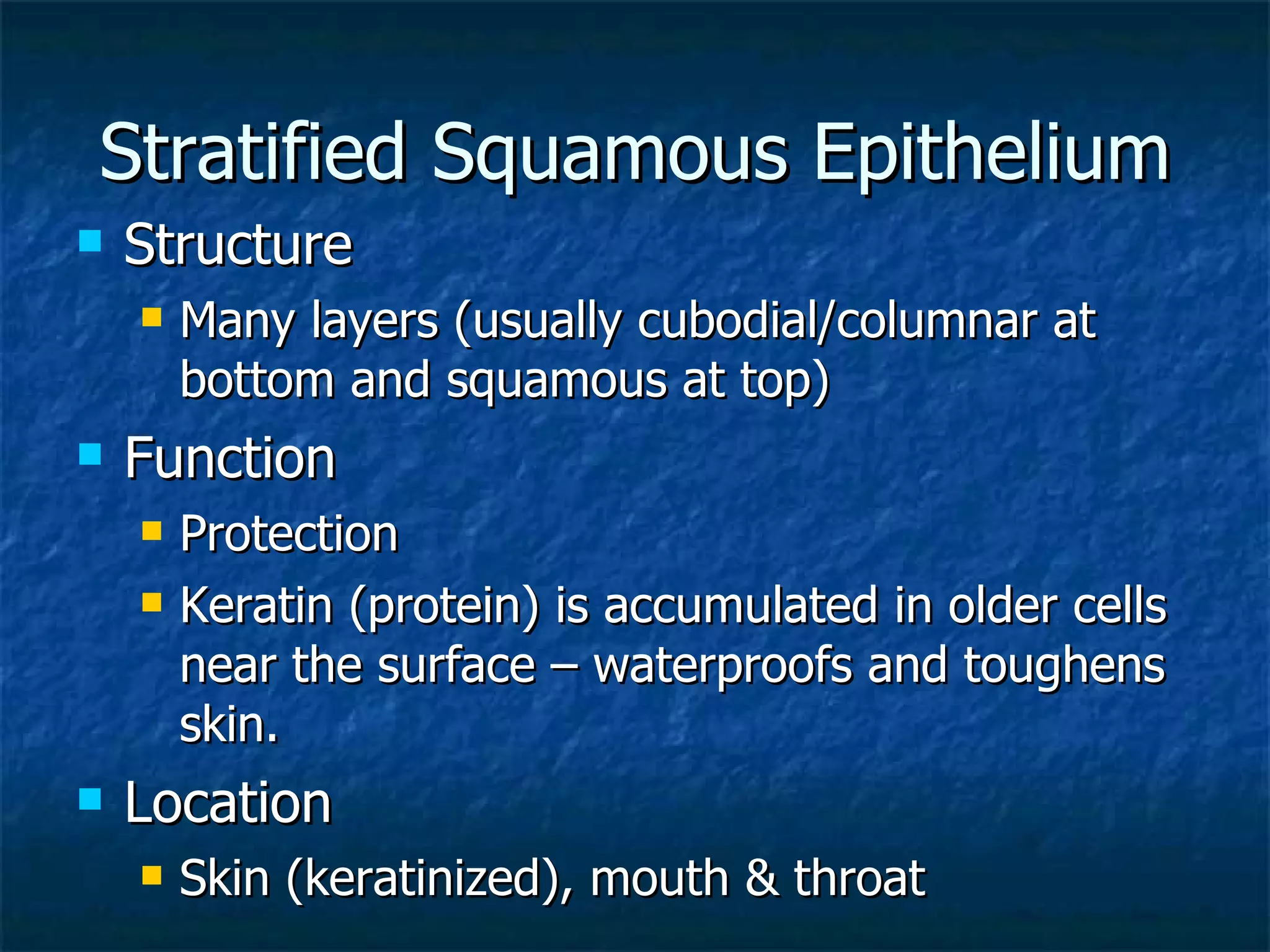 Stratified Squamous Epithelium

Structure

Many layers (usually cubodial/columnar at bottom and squamous at top)

Function

Protection

Keratin (protein) is accumulated in older cells near the surface – waterproofs and toughens skin.

Location

Skin (keratinized), mouth & throat